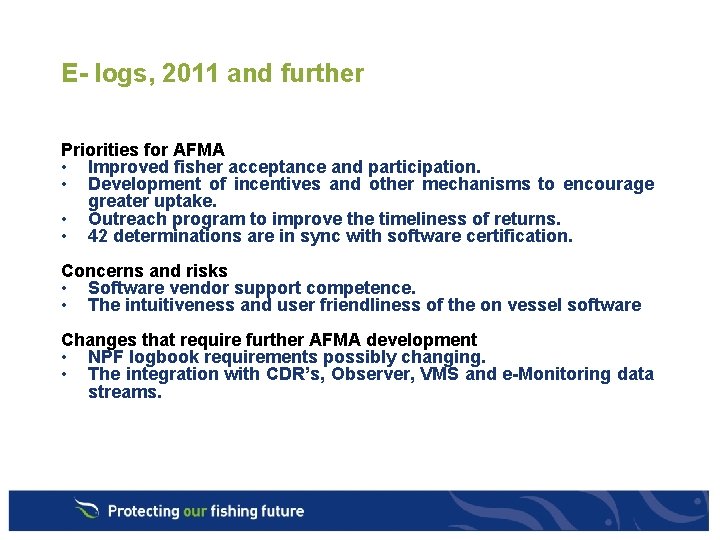 E- logs, 2011 and further

Priorities for AFMA
• Improved fisher acceptance and participation.
• Development of incentives and other mechanisms to encourage greater uptake.
• Outreach program to improve the timeliness of returns.
• 42 determinations are in sync with software certification.

Concerns and risks
• Software vendor support competence.
• The intuitiveness and user friendliness of the on vessel software

Changes that require further AFMA development
• NPF logbook requirements possibly changing.
• The integration with CDR's, Observer, VMS and e-Monitoring data streams.

Protecting our fishing future